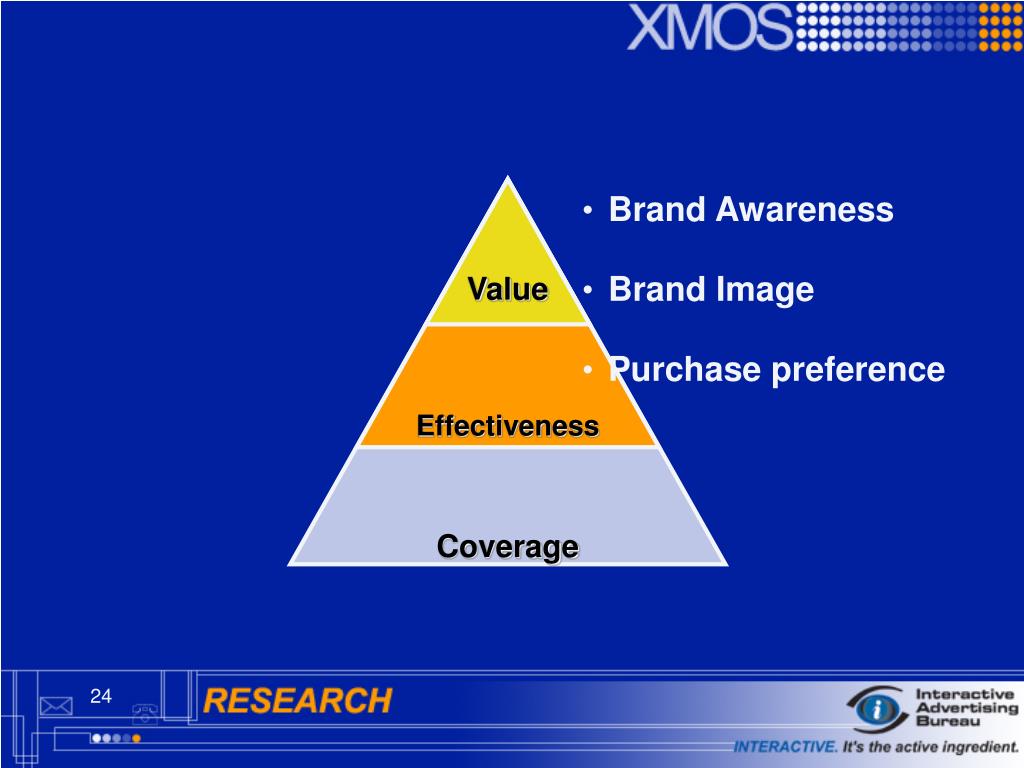 XMOS

Value

Effectiveness

Coverage

• Brand Awareness

• Brand Image

• Purchase preference

24

RESEARCH

Interactive Advertising Bureau

INTERACTIVE. It's the active ingredient.